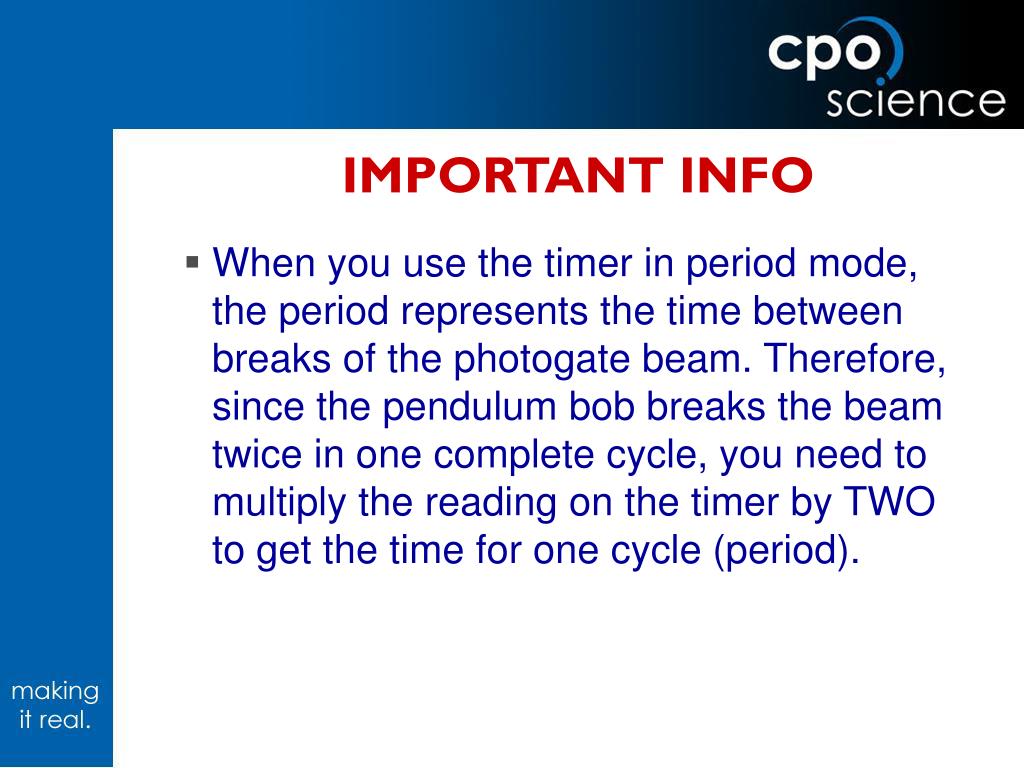 cpo science

IMPORTANT INFO

▪ When you use the timer in period mode, the period represents the time between breaks of the photogate beam. Therefore, since the pendulum bob breaks the beam twice in one complete cycle, you need to multiply the reading on the timer by TWO to get the time for one cycle (period).

making it real.